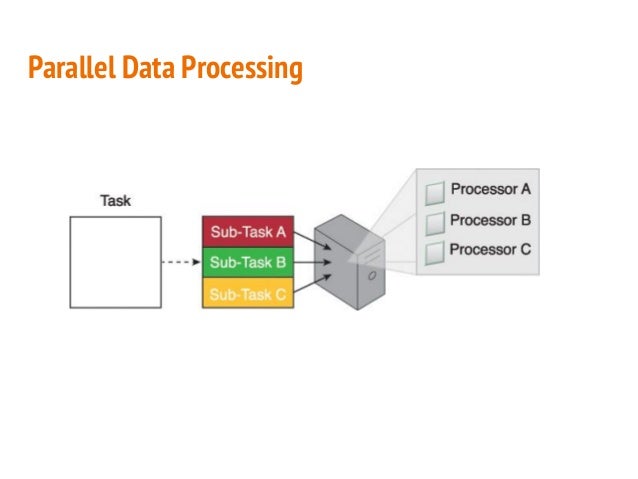 Parallel Data Processing

Task

Sub-Task A
Sub-Task B
Sub-Task C

Processor A
Processor B
Processor C